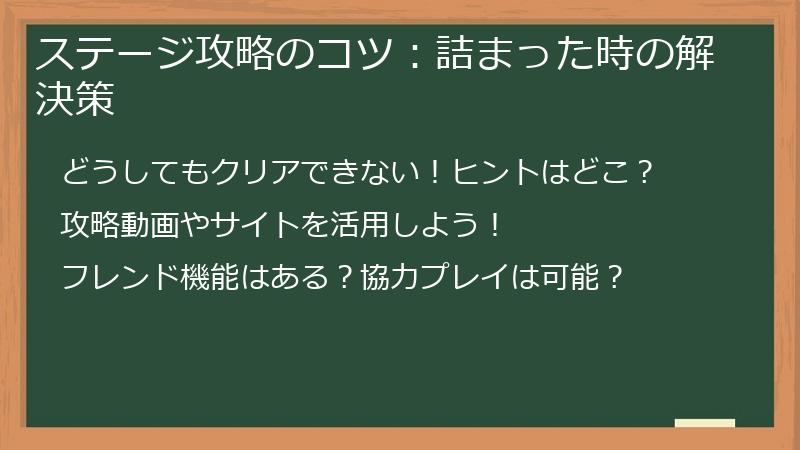 ステージ攻略のコツ：詰まった時の解決策

どうしてもクリアできない！ヒントはどこ？

攻略動画やサイトを活用しよう！

フレンド機能はある？協力プレイは可能？